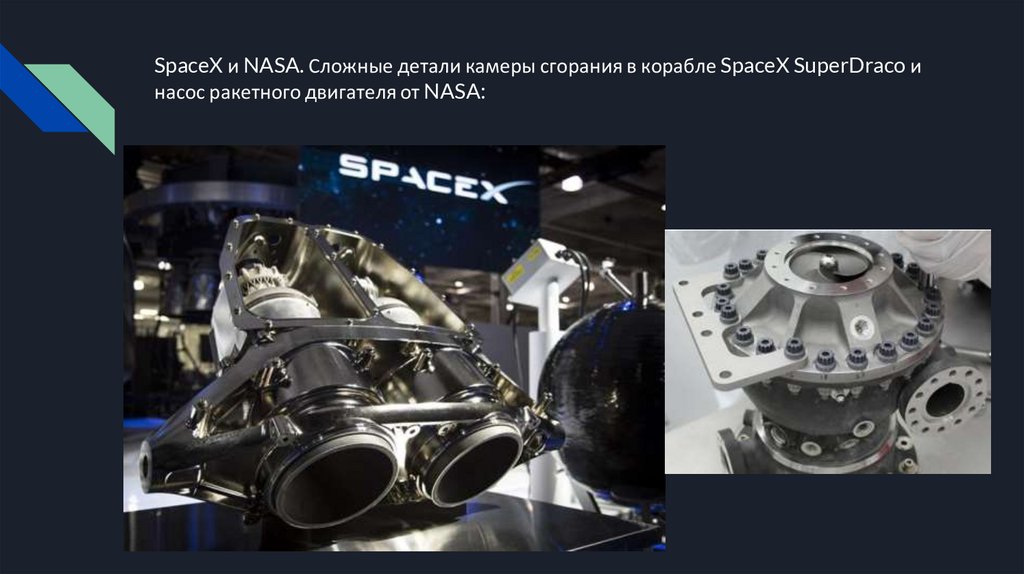 SpaceX и NASA. Сложные детали камеры сгорания в корабле SpaceX SuperDraco и насос ракетного двигателя от NASA:

SPACEX